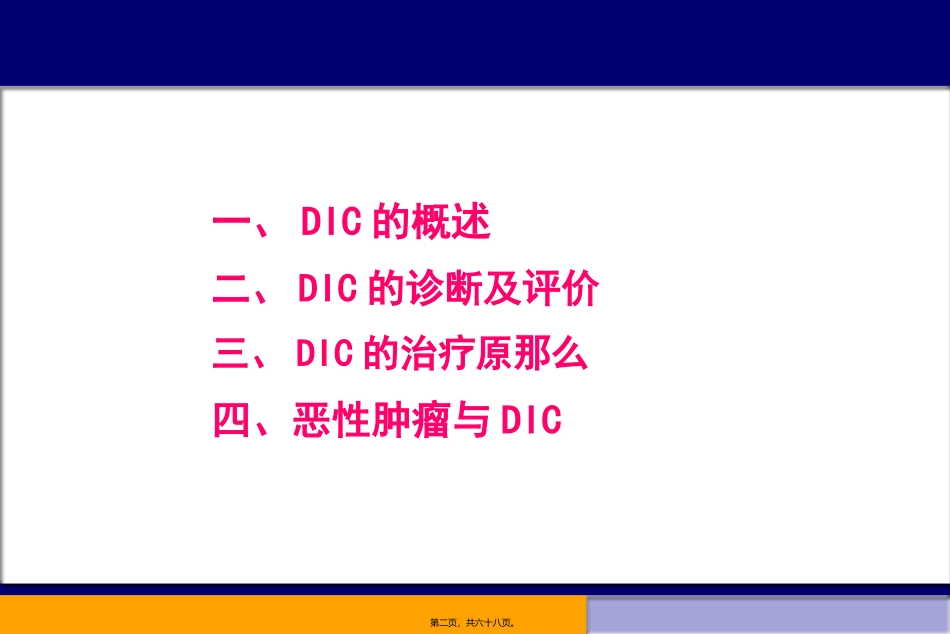 一、 DIC 的概述

二、 DIC 的诊断及评价

三、 DIC 的治疗原那么

四、恶性肿瘤与 DIC

第二页，共六十八页。